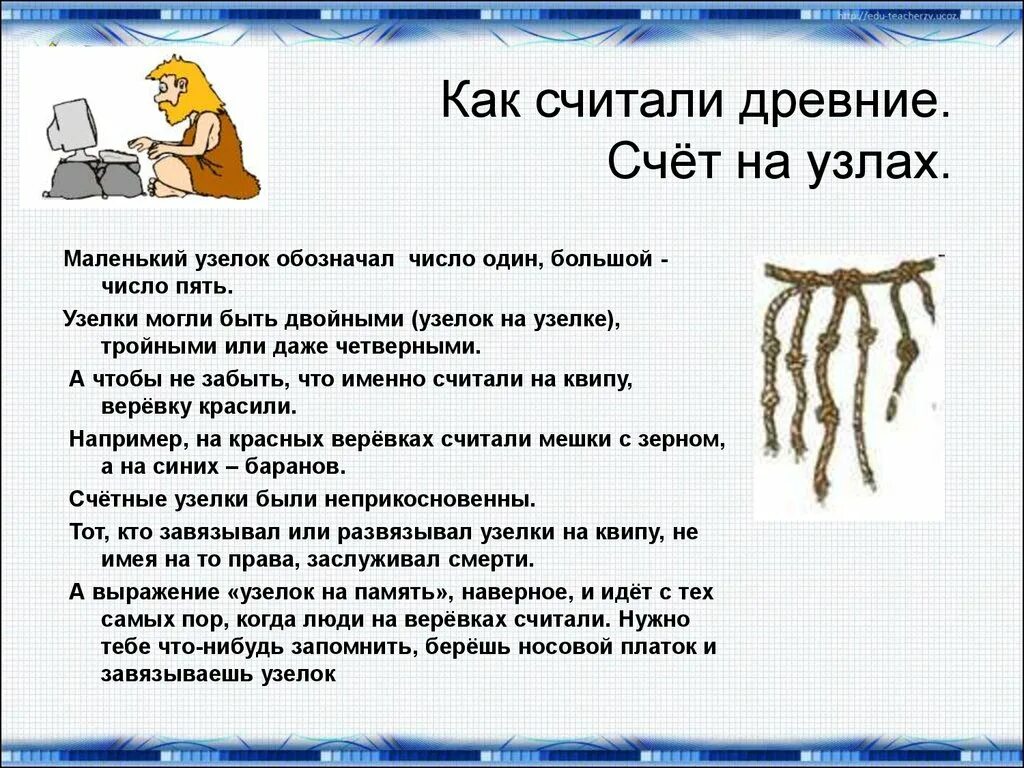 http://edu-teacherzv.ucoz.

Как считали древние.
Счёт на узлах.

Маленький узелок обозначал число один, большой - число пять.

Узелки могли быть двойными (узелок на узелке), тройными или даже четверными.

А чтобы не забыть, что именно считали на квипу, верёвку красили.

Например, на красных верёвках считали мешки с зерном, а на синих – баранов.

Счётные узелки были неприкосновенны.

Тот, кто завязывал или развязывал узелки на квипу, не имея на то права, заслуживал смерти.

А выражение «узелок на память», наверное, и идёт с тех самых пор, когда люди на верёвках считали. Нужно тебе что-нибудь запомнить, берёшь носовой платок и завязываешь узелок